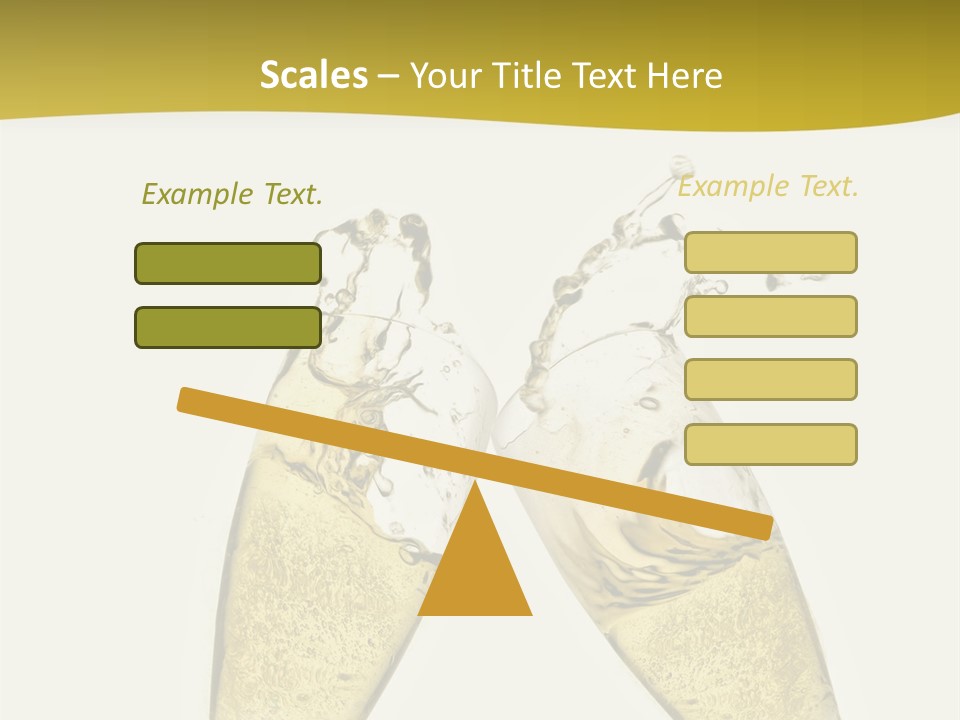 Scales – Your Title Text Here

Example Text.

Example Text.